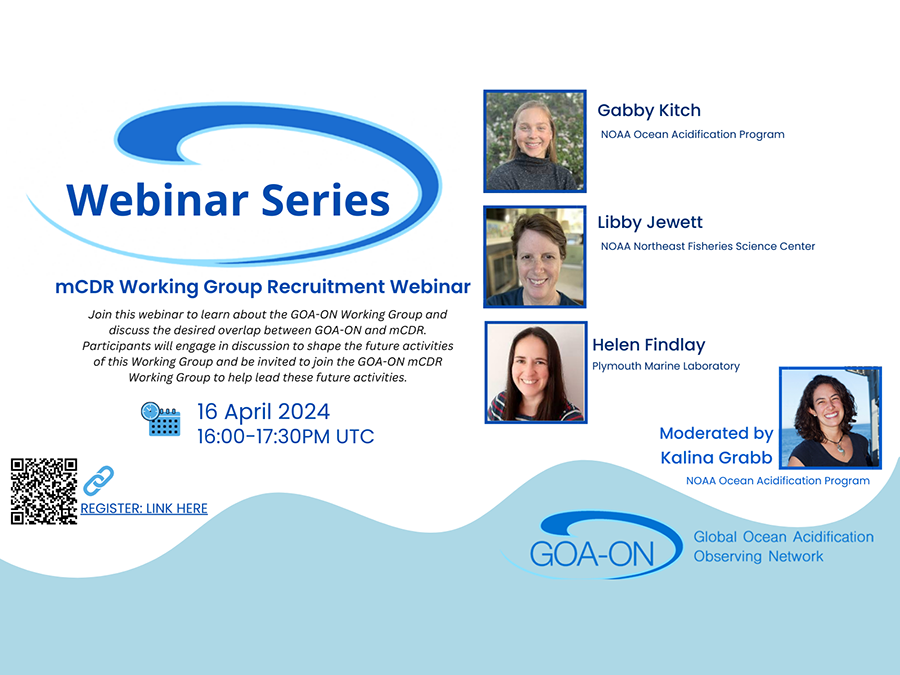 Webinar Series

mCDR Working Group Recruitment Webinar

Join this webinar to learn about the GOA-ON Working Group and discuss the desired overlap between GOA-ON and mCDR. Participants will engage in discussion to shape the future activities of this Working Group and be invited to join the GOA-ON mCDR Working Group to help lead these future activities.

16 April 2024
16:00-17:30PM UTC

REGISTER: LINK HERE

Gabby Kitch
NOAA Ocean Acidification Program

Libby Jewett
NOAA Northeast Fisheries Science Center

Helen Findlay
Plymouth Marine Laboratory

Moderated by
Kalina Grabb
NOAA Ocean Acidification Program

GOA-ON
Global Ocean Acidification Observing Network